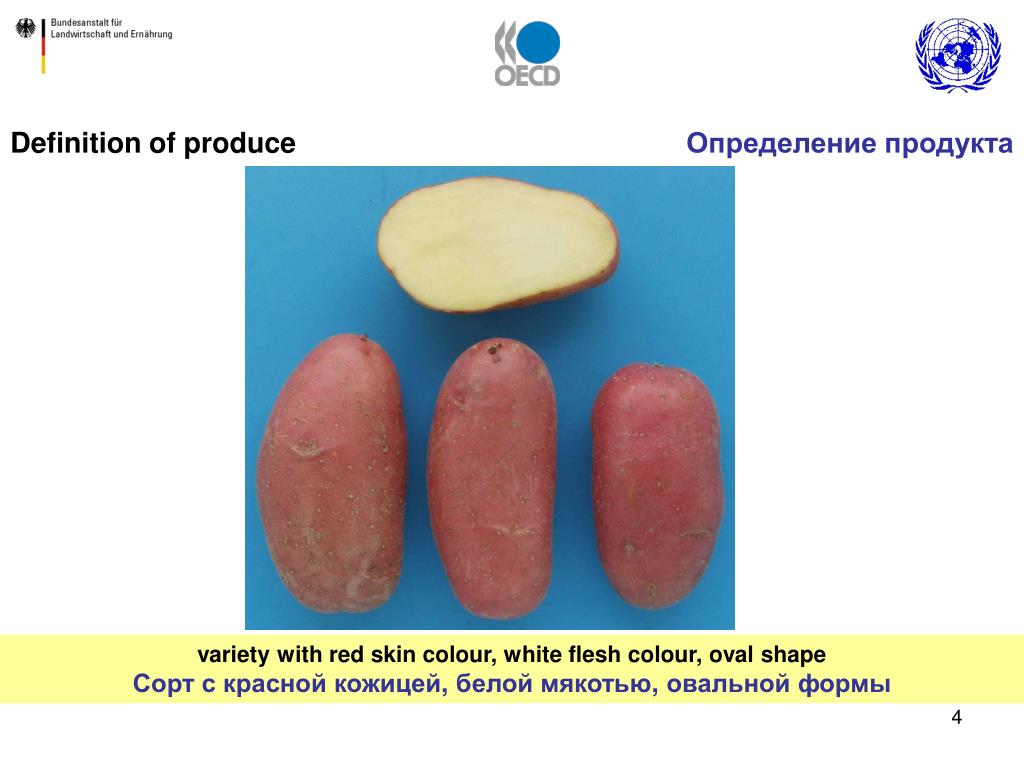 Bundesanstalt für Landwirtschaft und Ernährung

OECD

Definition of produce

Определение продукта

variety with red skin colour, white flesh colour, oval shape
Сорт с красной кожицей, белой мякотью, овальной формы

4